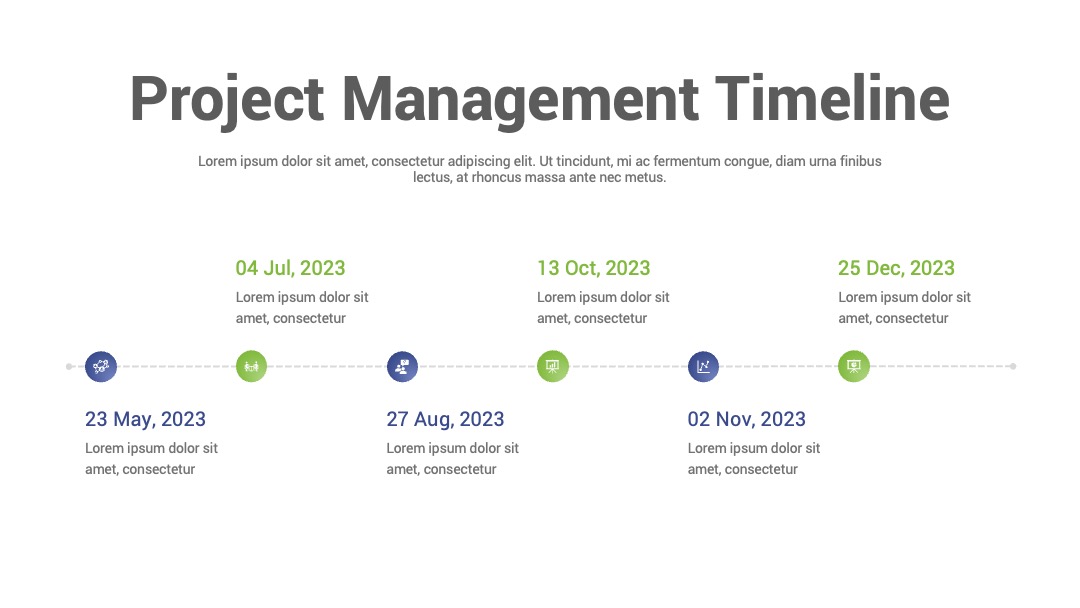 Project Management Timeline

Lorem ipsum dolor sit amet, consectetur adipiscing elit. Ut tincidunt, mi ac fermentum congue, diam urna finibus lectus, at rhoncus massa ante nec metus.

04 Jul, 2023
Lorem ipsum dolor sit amet, consectetur

13 Oct, 2023
Lorem ipsum dolor sit amet, consectetur

25 Dec, 2023
Lorem ipsum dolor sit amet, consectetur

23 May, 2023
Lorem ipsum dolor sit amet, consectetur

27 Aug, 2023
Lorem ipsum dolor sit amet, consectetur

02 Nov, 2023
Lorem ipsum dolor sit amet, consectetur